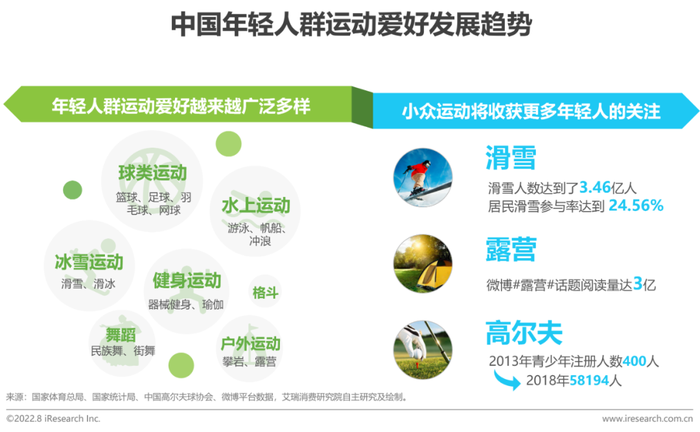 中国年轻人群运动爱好发展趋势

年轻人群运动爱好越来越广泛多样

球类运动
篮球、足球、羽毛球、网球

水上运动
游泳、帆船、冲浪

冰雪运动
滑雪、滑冰

健身运动
器械健身、瑜伽

格斗

舞蹈
民族舞、街舞

户外运动
攀岩、露营

小众运动将收获更多年轻人的关注

滑雪
滑雪人数达到了3.46亿人
居民滑雪参与率达到 24.56%

露营
微博#露营#话题阅读量达3亿

高尔夫
2013年青少年注册人数400人
2018年58194人

来源：国家体育总局、国家统计局、中国高尔夫球协会、微博平台数据，艾瑞消费研究院自主研究及绘制。

©2022.8 iResearch Inc.
www.iresearch.com.cn